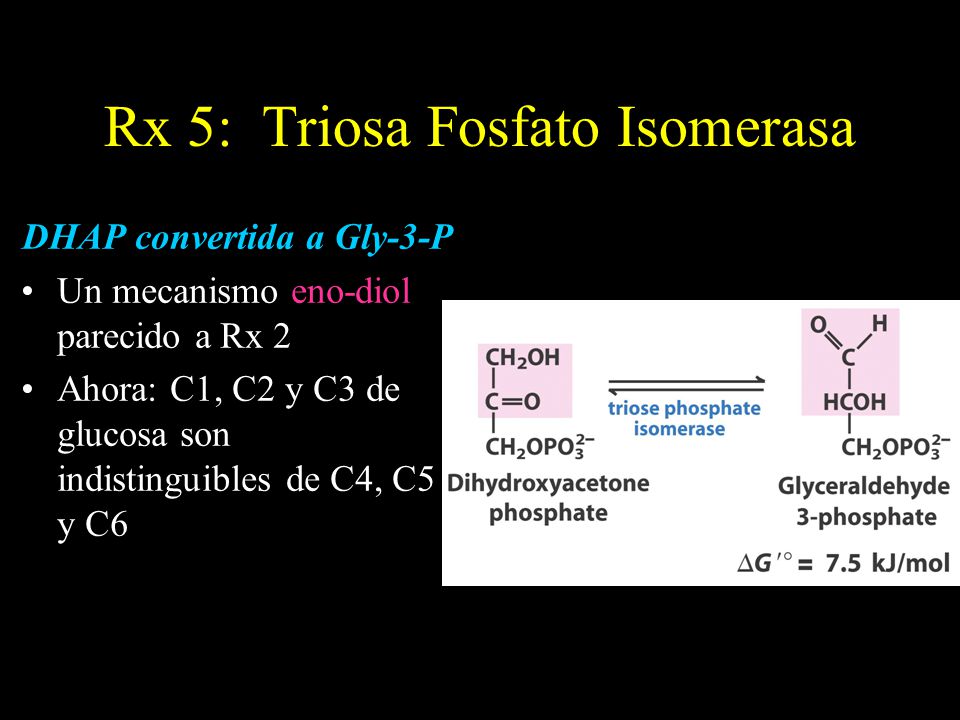 Rx 5: Triosa Fosfato Isomerasa

DHAP convertida a Gly-3-P

• Un mecanismo eno-diol parecido a Rx 2

• Ahora: C1, C2 y C3 de glucosa son indistinguibles de C4, C5 y C6

$CH_2OH$
$C=O$
$CH_2OPO_3^{2-}$
Dihydroxyacetone phosphate

triose phosphate isomerase

O H
C
HCOH
$CH_2OPO_3^{2-}$
Glyceraldehyde 3-phosphate

$\Delta G'^{\circ} = 7.5$ kJ/mol